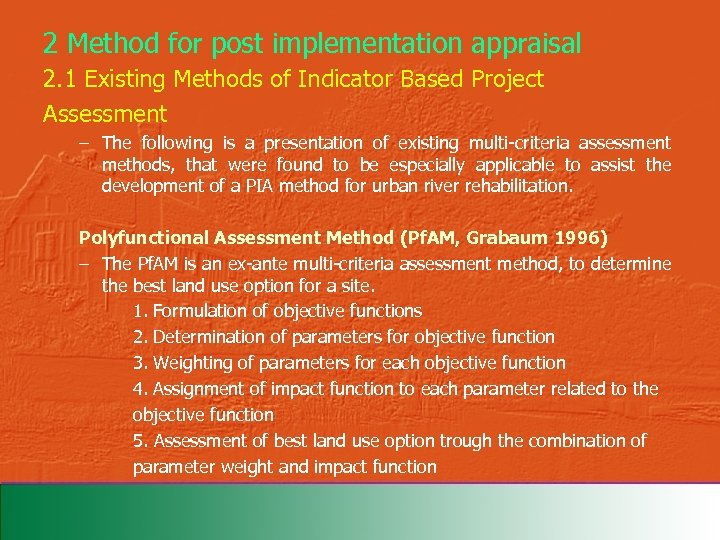 2 Method for post implementation appraisal

2.1 Existing Methods of Indicator Based Project Assessment

– The following is a presentation of existing multi-criteria assessment methods, that were found to be especially applicable to assist the development of a PIA method for urban river rehabilitation.

Polyfunctional Assessment Method (PfAM, Grabaum 1996)

– The PfAM is an ex-ante multi-criteria assessment method, to determine the best land use option for a site.

1. Formulation of objective functions

2. Determination of parameters for objective function

3. Weighting of parameters for each objective function

4. Assignment of impact function to each parameter related to the objective function

5. Assessment of best land use option trough the combination of parameter weight and impact function